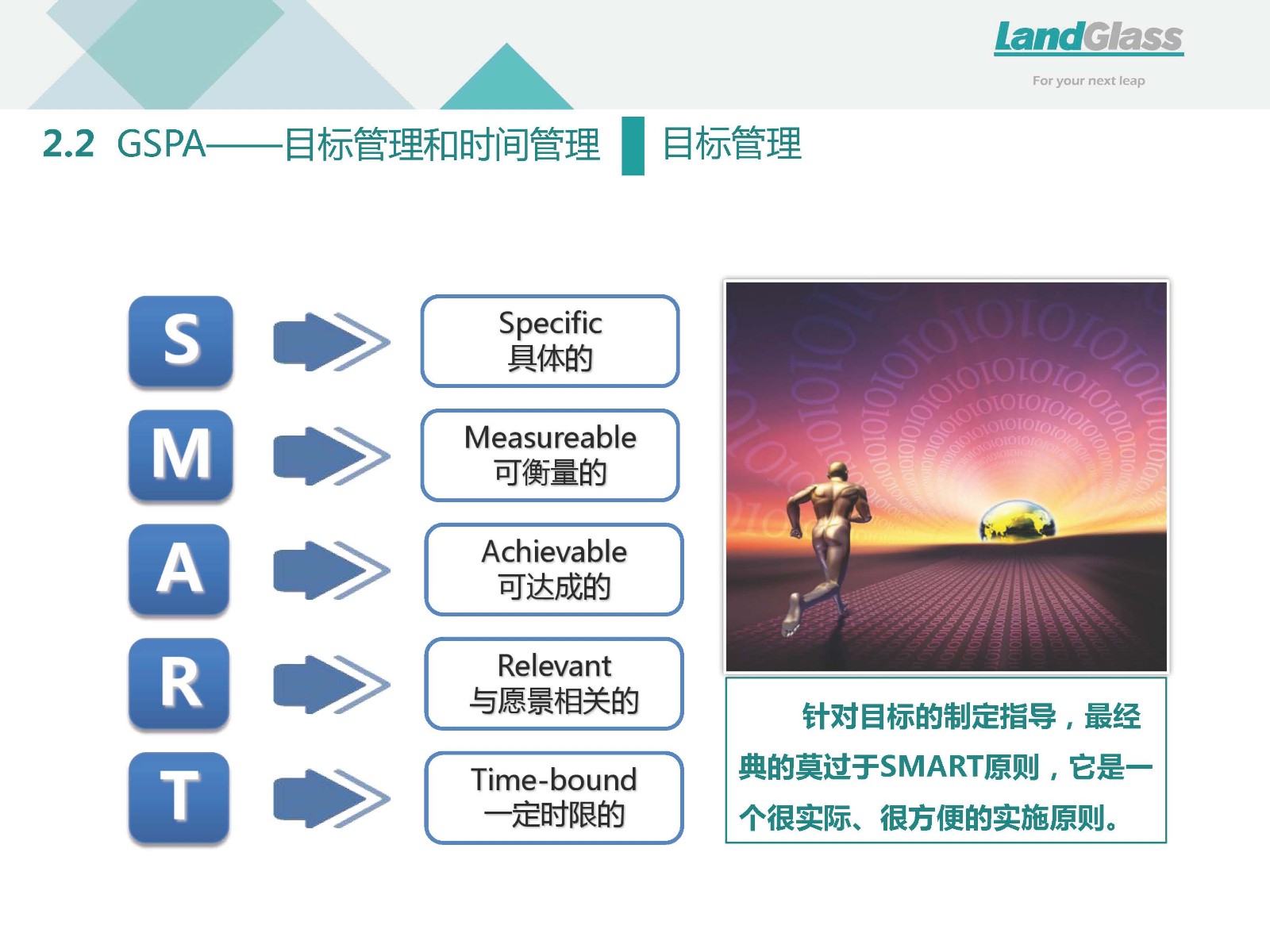 LandGlass
For your next leap

2.2 GSPA——目标管理和时间管理 目标管理

S
Specific
具体的

M
Measureable
可衡量的

A
Achievable
可达成的

R
Relevant
与愿景相关的

T
Time-bound
一定时限的

针对目标的制定指导，最经典的莫过于SMART原则，它是一个很实际、很方便的实施原则。